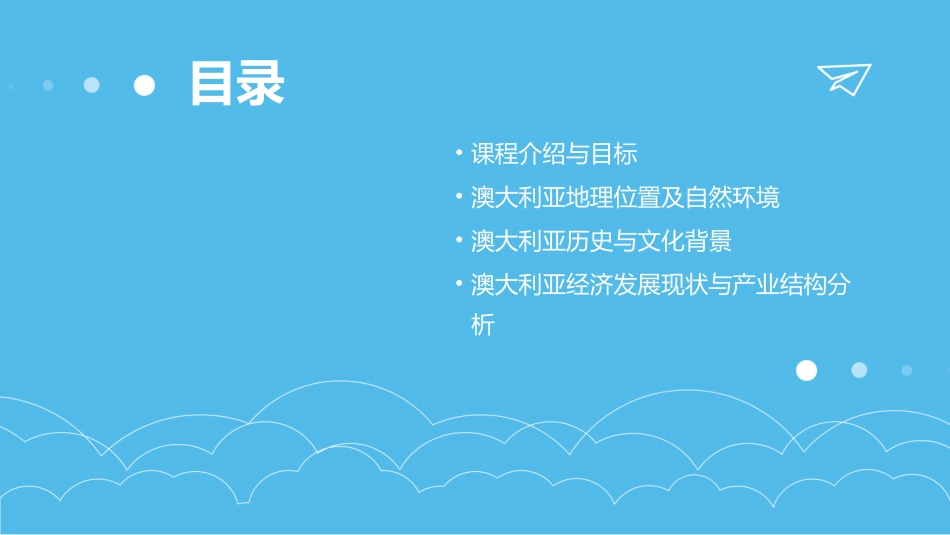 目录

• 课程介绍与目标
• 澳大利亚地理位置及自然环境
• 澳大利亚历史与文化背景
• 澳大利亚经济发展现状与产业结构分析